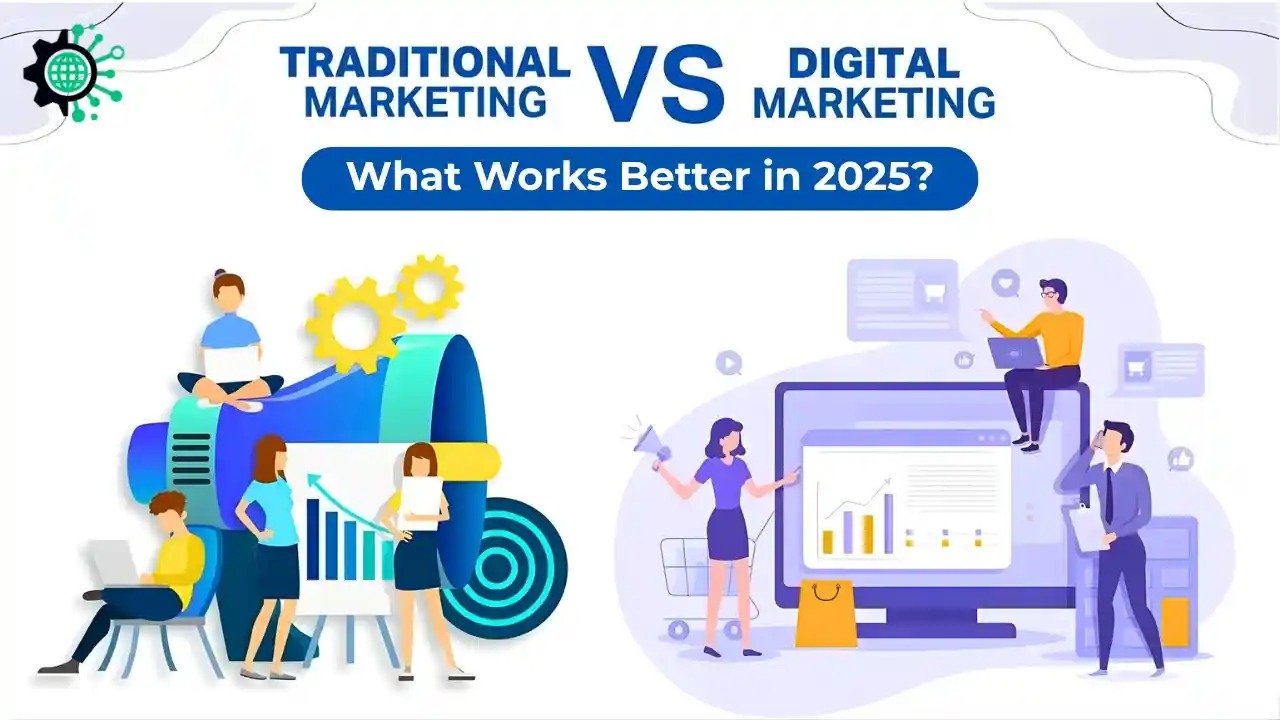 TRADITIONAL MARKETING VS DIGITAL MARKETING

What Works Better in 2025?